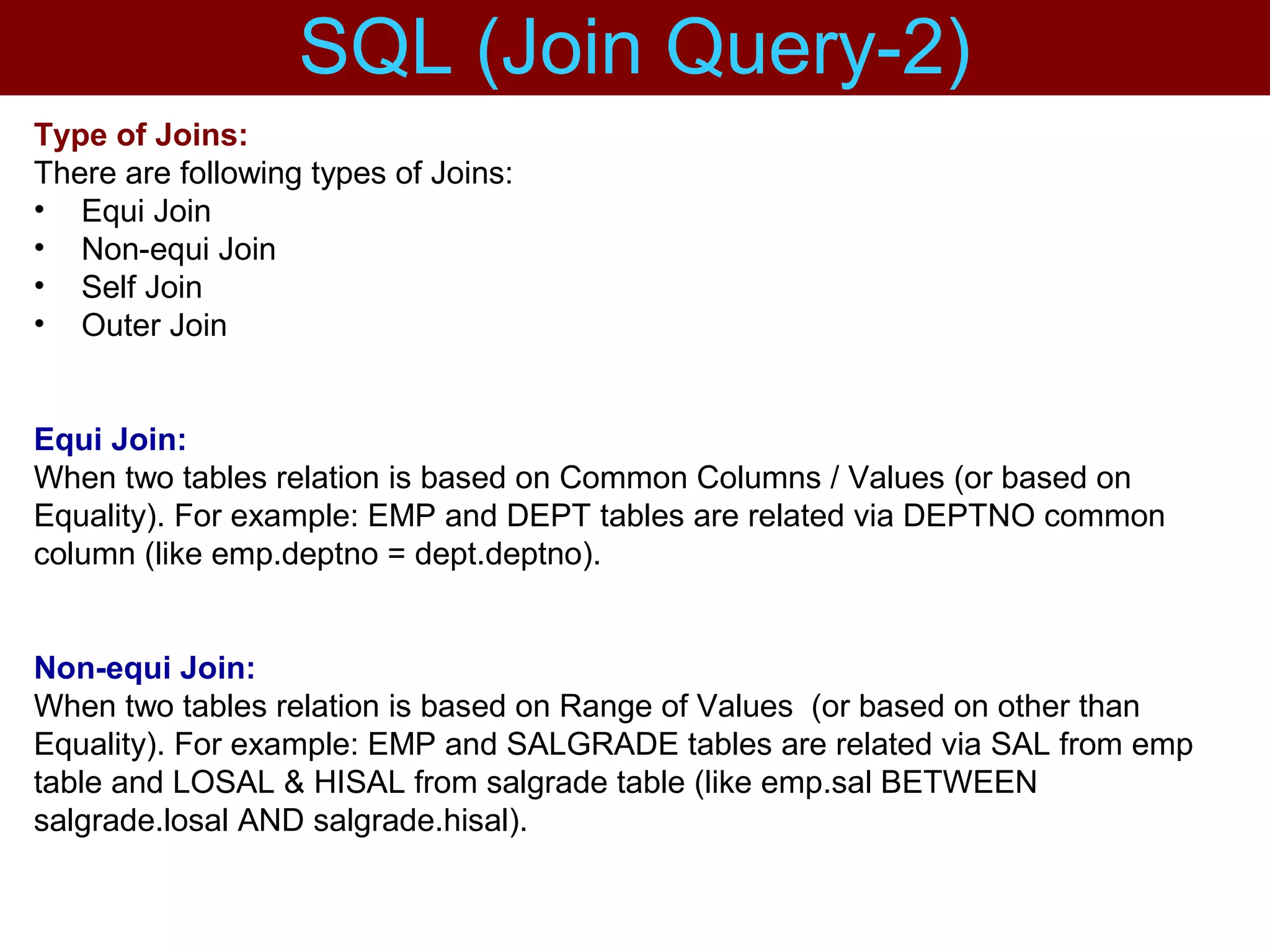 SQL (Join Query-2)

Type of Joins:
There are following types of Joins:
• Equi Join
• Non-equi Join
• Self Join
• Outer Join

Equi Join:
When two tables relation is based on Common Columns / Values (or based on Equality). For example: EMP and DEPT tables are related via DEPTNO common column (like emp.deptno = dept.deptno).

Non-equi Join:
When two tables relation is based on Range of Values (or based on other than Equality). For example: EMP and SALGRADE tables are related via SAL from emp table and LOSAL & HISAL from salgrade table (like emp.sal BETWEEN salgrade.losal AND salgrade.hisal).